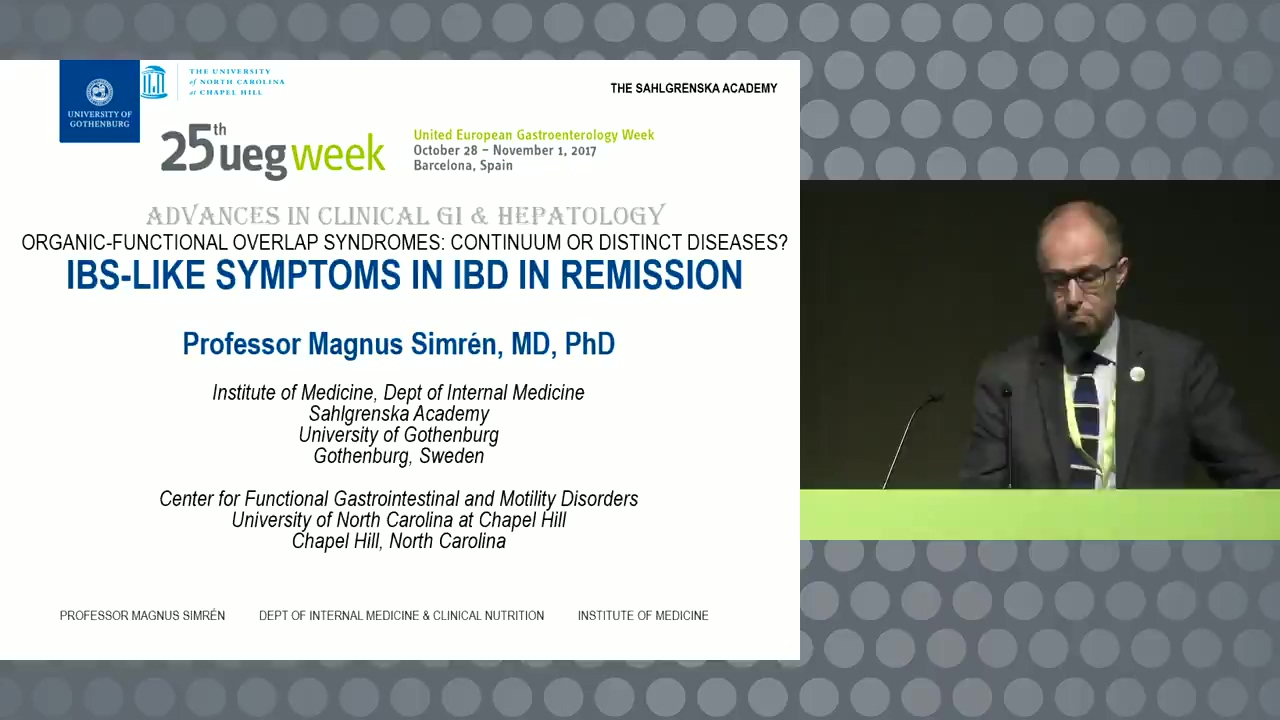 UNIVERSITY OF GOTHENBURG

THE UNIVERSITY of NORTH CAROLINA at CHAPEL HILL

THE SAHLGRENSKA ACADEMY

25th ueg week

United European Gastroenterology Week
October 28 – November 1, 2017
Barcelona, Spain

ADVANCES IN CLINICAL GI & HEPATOLOGY
ORGANIC-FUNCTIONAL OVERLAP SYNDROMES: CONTINUUM OR DISTINCT DISEASES?
IBS-LIKE SYMPTOMS IN IBD IN REMISSION

Professor Magnus Simrén, MD, PhD

Institute of Medicine, Dept of Internal Medicine
Sahlgrenska Academy
University of Gothenburg
Gothenburg, Sweden

Center for Functional Gastrointestinal and Motility Disorders
University of North Carolina at Chapel Hill
Chapel Hill, North Carolina

PROFESSOR MAGNUS SIMRÉN DEPT OF INTERNAL MEDICINE & CLINICAL NUTRITION INSTITUTE OF MEDICINE